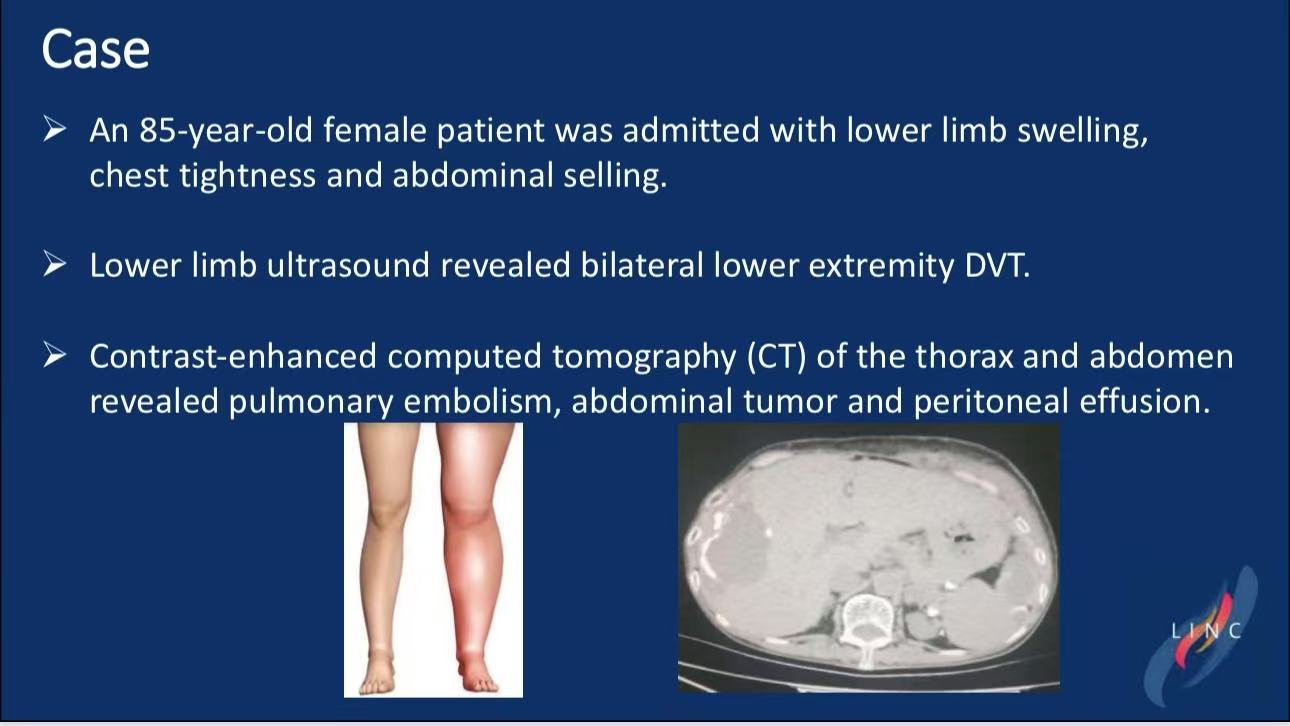 Case

➢ An 85-year-old female patient was admitted with lower limb swelling, chest tightness and abdominal selling.

➢ Lower limb ultrasound revealed bilateral lower extremity DVT.

➢ Contrast-enhanced computed tomography (CT) of the thorax and abdomen revealed pulmonary embolism, abdominal tumor and peritoneal effusion.

LINC